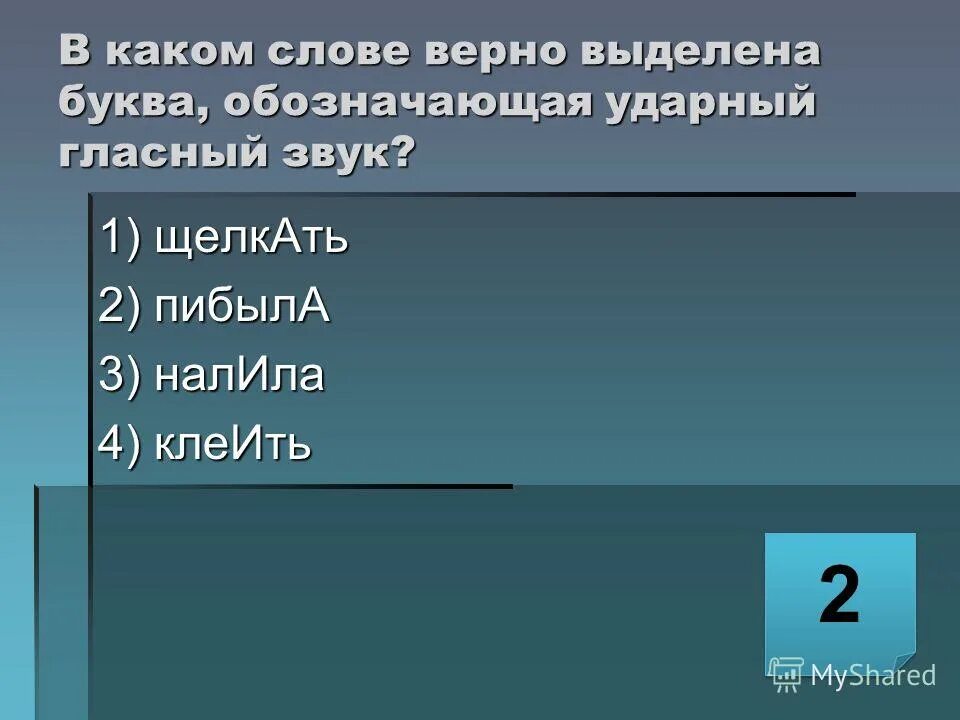 В каком слове верно выделена буква, обозначающая ударный гласный звук?

1) щелкАть

2) пибылА

3) налИла

4) клеИть

2

MyShared